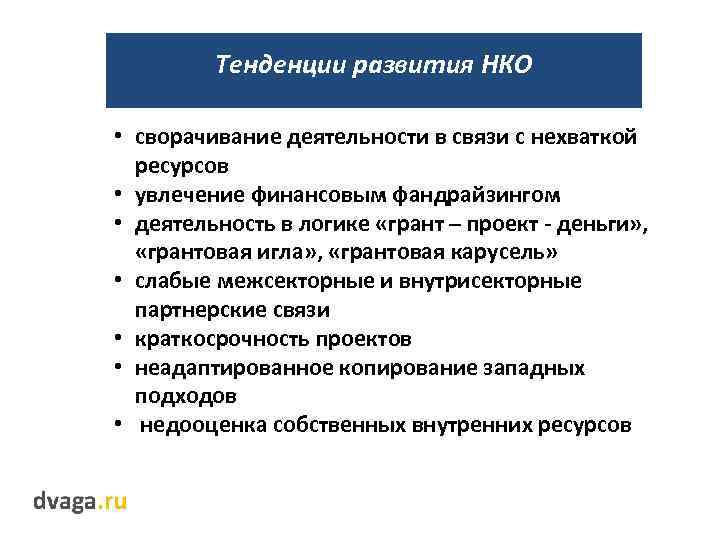 Тенденции развития НКО

• сворачивание деятельности в связи с нехваткой ресурсов
• увлечение финансовым фандрайзингом
• деятельность в логике «грант – проект - деньги», «грантовая игла», «грантовая карусель»
• слабые межсекторные и внутрисекторные партнерские связи
• краткосрочность проектов
• неадаптированное копирование западных подходов
• недооценка собственных внутренних ресурсов

dvaga.ru